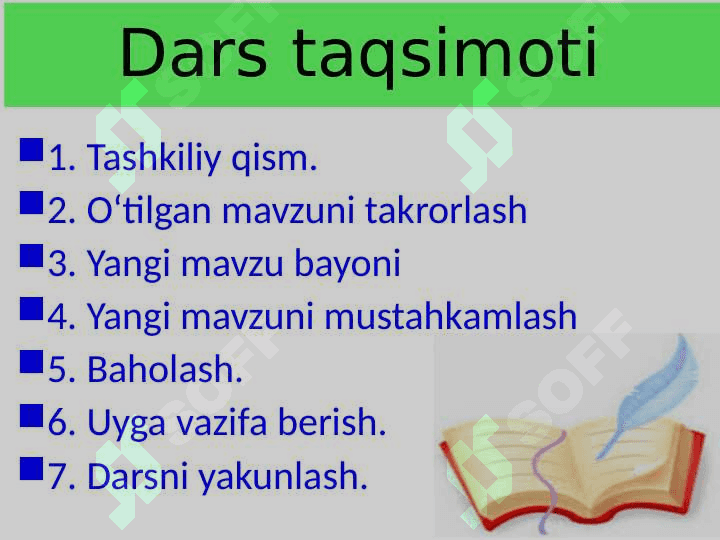 Dars taqsimoti

1. Tashkiliy qism.
2. O‘tilgan mavzuni takrorlash
3. Yangi mavzu bayoni
4. Yangi mavzuni mustahkamlash
5. Baholash.
6. Uyga vazifa berish.
7. Darsni yakunlash.

SOFF SOFF SOFF SOFF